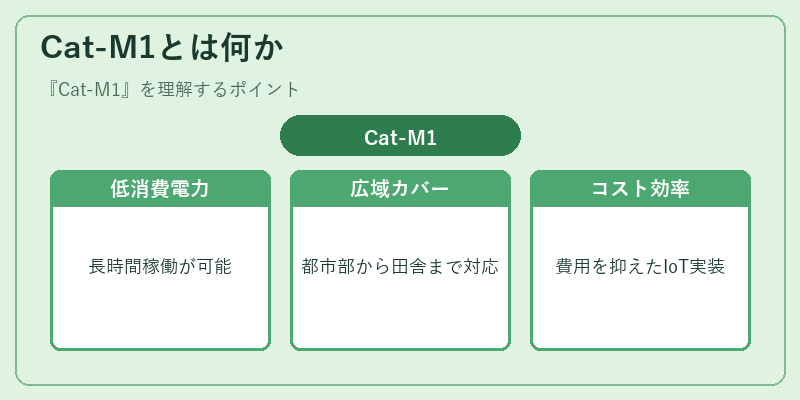 Cat-M1とは何か

『Cat-M1』を理解するポイント

Cat-M1

低消費電力

長時間稼働が可能

広域カバー

都市部から田舎まで対応

コスト効率

費用を抑えたIoT実装